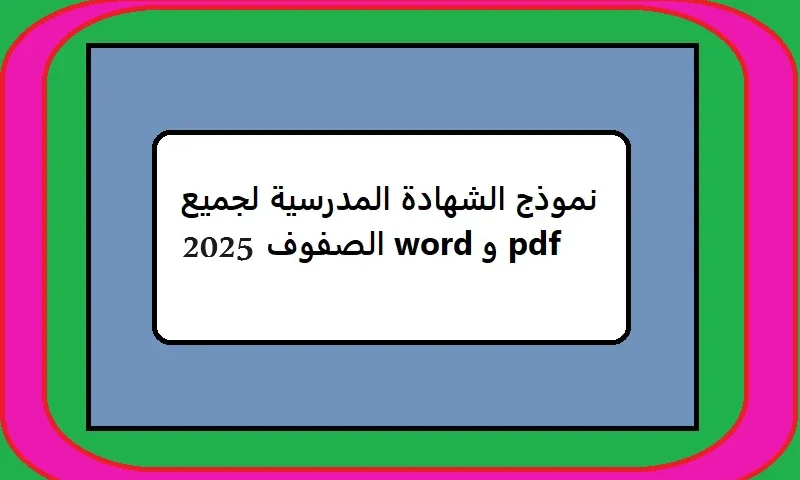 نموذج الشهادة المدرسية لجميع الصفوف pdf و word 2025